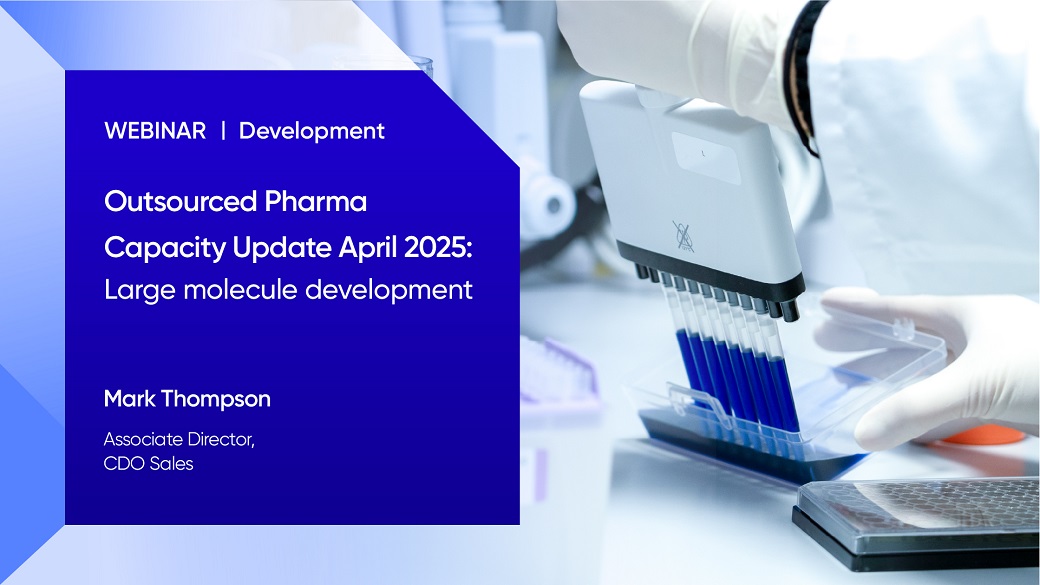 WEBINAR | Development

Outsourced Pharma Capacity Update April 2025: Large molecule development

Mark Thompson

Associate Director, CDO Sales